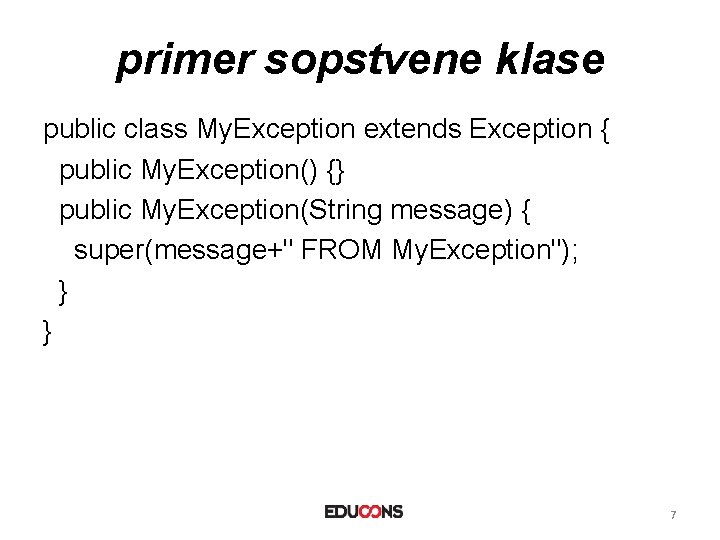 primer sopstvene klase

public class MyException extends Exception {
  public MyException() {}
  public MyException(String message) {
    super(message+" FROM MyException");
  }
}

EDUCONS

7